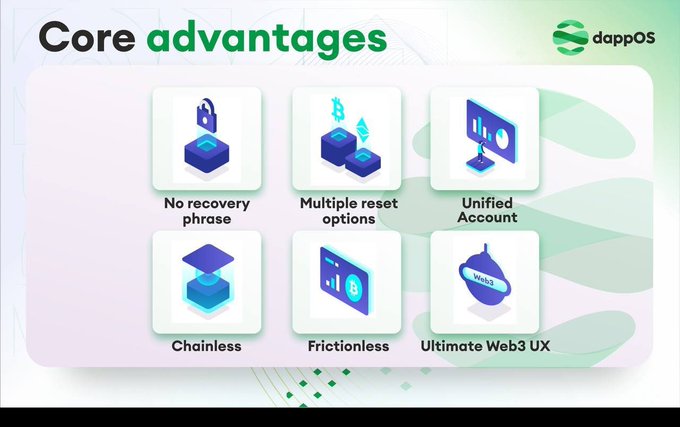 Core advantages

dappOS

No recovery phrase

Multiple reset options

Unified Account

Chainless

Frictionless

Web3

Ultimate Web3 UX